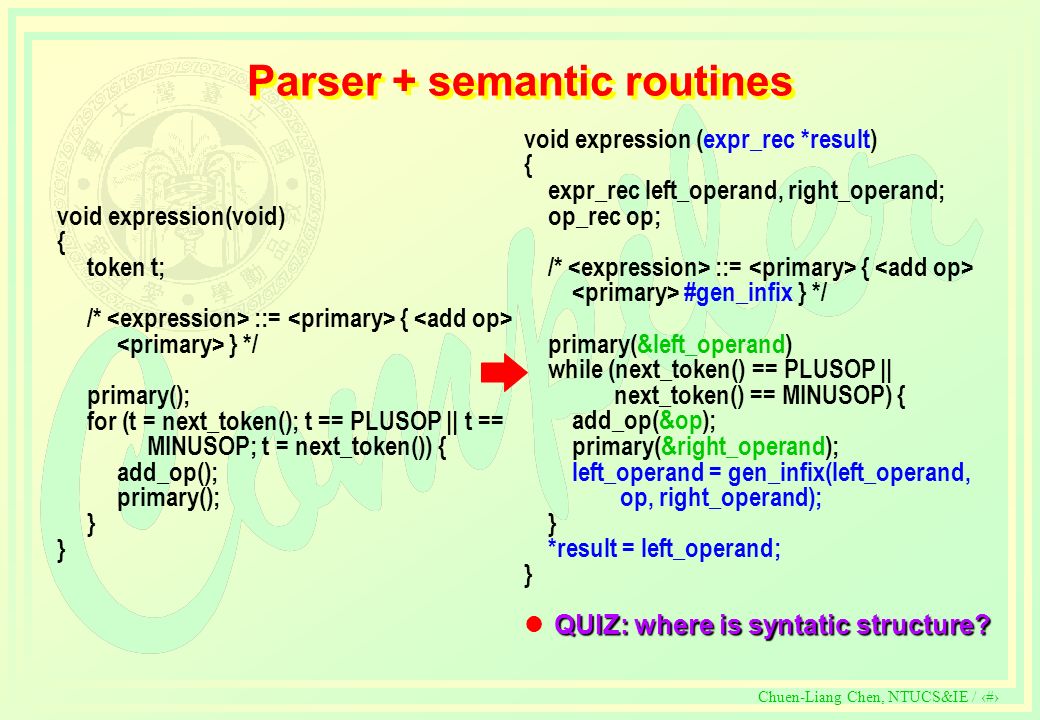 Parser + semantic routines

void expression(void)
{
token t;

/* <expression> ::= <primary> { <add op>
<primary> } */

primary();
for (t = next_token(); t == PLUSOP || t ==
MINUSOP; t = next_token()) {
add_op();
primary();
}
}

void expression (expr_rec *result)
{
expr_rec left_operand, right_operand;
op_rec op;

/* <expression> ::= <primary> { <add op>
<primary> #gen_infix } */

primary(&left_operand)
while (next_token() == PLUSOP ||
next_token() == MINUSOP) {
add_op(&op);
primary(&right_operand);
left_operand = gen_infix(left_operand,
op, right_operand);
}
*result = left_operand;
}

QUIZ: where is syntatic structure?

Chuen-Liang Chen, NTUCS&IE / ‹#›